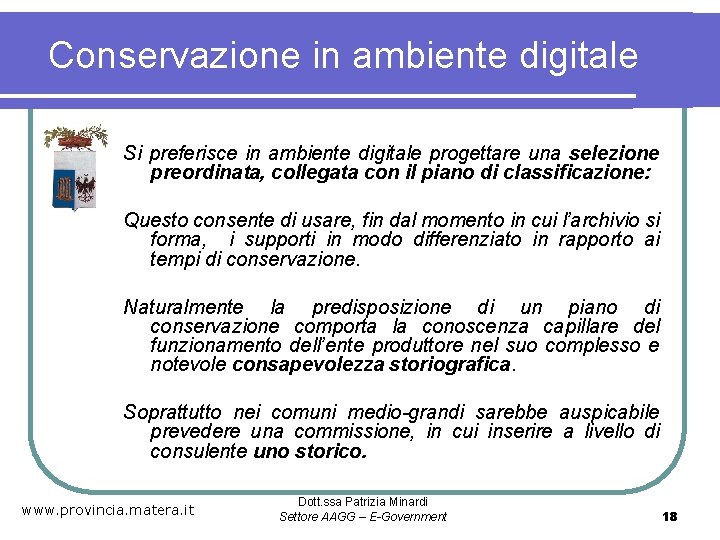 Conservazione in ambiente digitale

Si preferisce in ambiente digitale progettare una selezione preordinata, collegata con il piano di classificazione:

Questo consente di usare, fin dal momento in cui l'archivio si forma, i supporti in modo differenziato in rapporto ai tempi di conservazione.

Naturalmente la predisposizione di un piano di conservazione comporta la conoscenza capillare del funzionamento dell'ente produttore nel suo complesso e notevole consapevolezza storiografica.

Soprattutto nei comuni medio-grandi sarebbe auspicabile prevedere una commissione, in cui inserire a livello di consulente uno storico.

www.provincia.matera.it

Dott.ssa Patrizia Minardi
Settore AAGG – E-Government

18